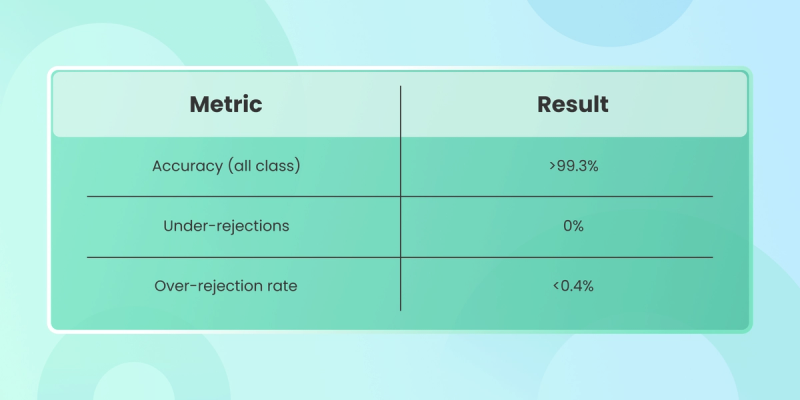 | Metric | Result |
|---|---|
| Accuracy (all class) | >99.3% |
| Under-rejections | 0% |
| Over-rejection rate | <0.4% |